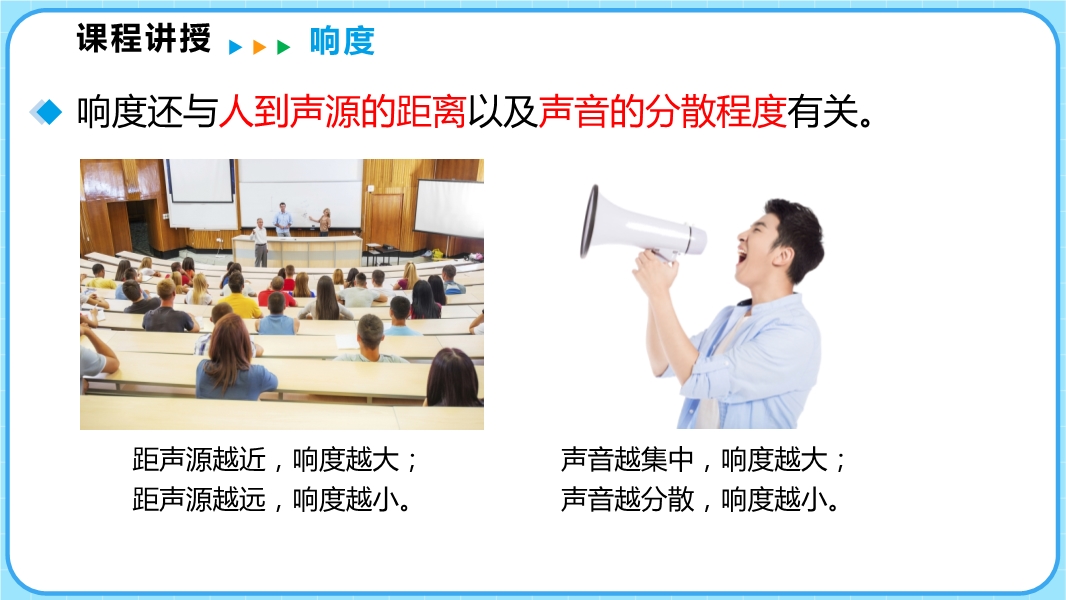 课程讲授 响度

响度还与人到声源的距离以及声音的分散程度有关。

距声源越近，响度越大；
距声源越远，响度越小。

声音越集中，响度越大；
声音越分散，响度越小。